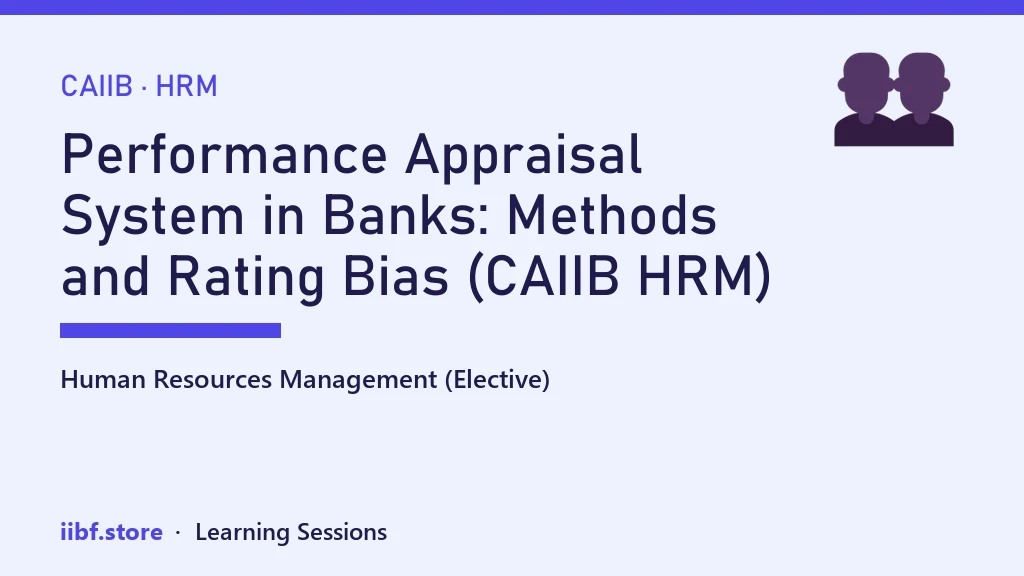 CAIIB · HRM

Performance Appraisal System in Banks: Methods and Rating Bias (CAIIB HRM)

Human Resources Management (Elective)

iibf.store · Learning Sessions